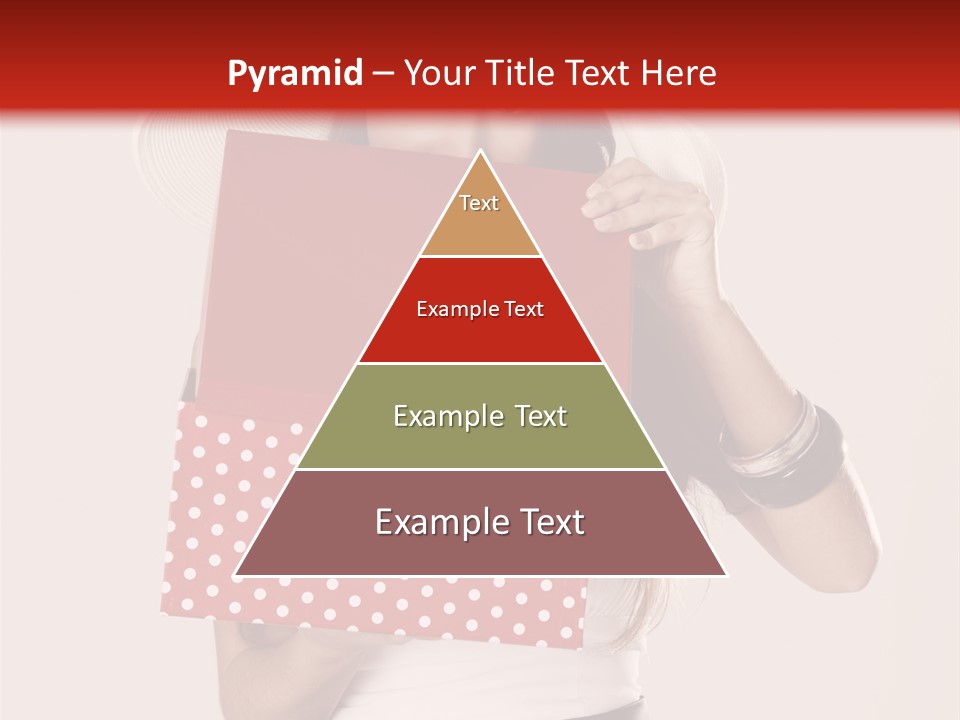 Pyramid – Your Title Text Here

Text

Example Text

Example Text

Example Text